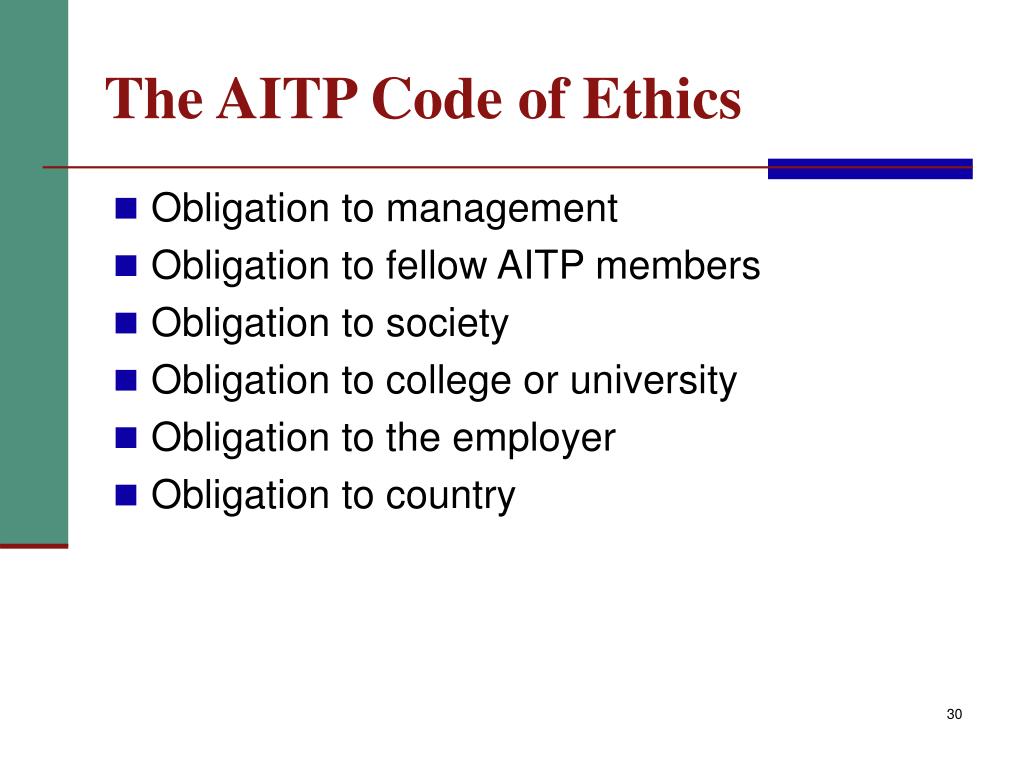 The AITP Code of Ethics

- Obligation to management
- Obligation to fellow AITP members
- Obligation to society
- Obligation to college or university
- Obligation to the employer
- Obligation to country

30